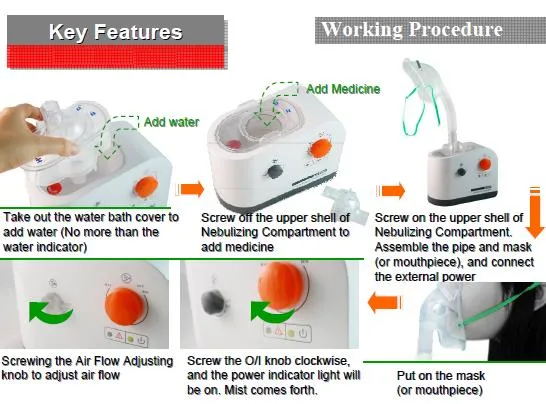 Key Features

Working Procedure

Add water

Add Medicine

Take out the water bath cover to add water (No more than the water indicator)

Screw off the upper shell of Nebulizing Compartment to add medicine

Screw on the upper shell of Nebulizing Compartment. Assemble the pipe and mask (or mouthpiece), and connect the external power

Screwing the Air Flow Adjusting knob to adjust air flow

Screw the O/I knob clockwise, and the power indicator light will be on. Mist comes forth.

Put on the mask (or mouthpiece)